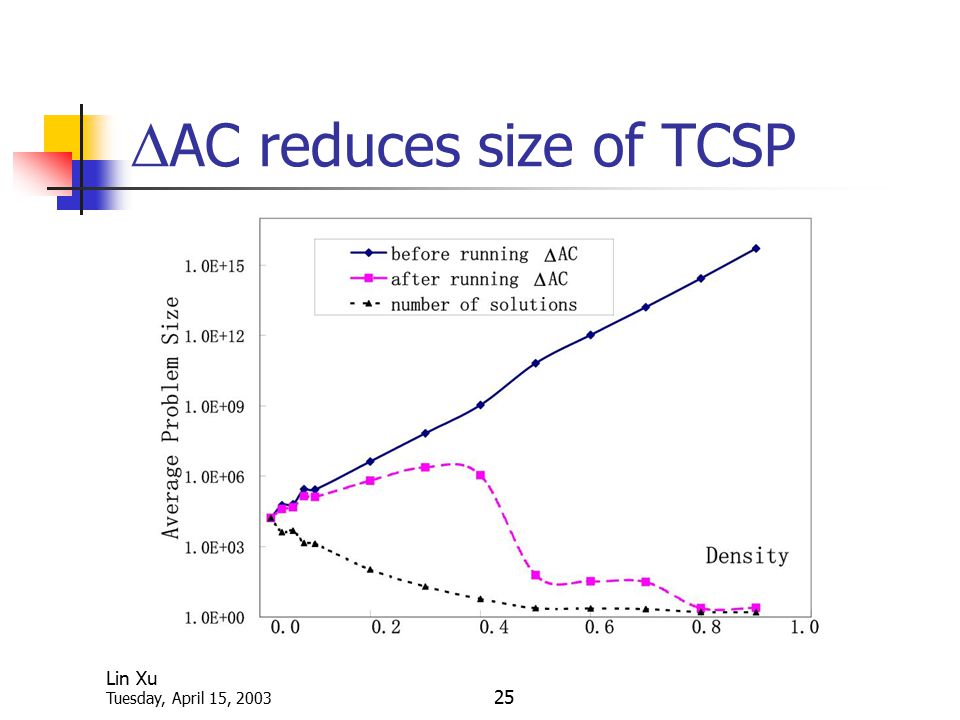 ΔAC reduces size of TCSP

before running ΔAC
after running ΔAC
number of solutions

Average Problem Size

1.0E+15
1.0E+12
1.0E+09
1.0E+06
1.0E+03
1.0E+00

Density

0.0
0.2
0.4
0.6
0.8
1.0

Lin Xu
Tuesday, April 15, 2003

25